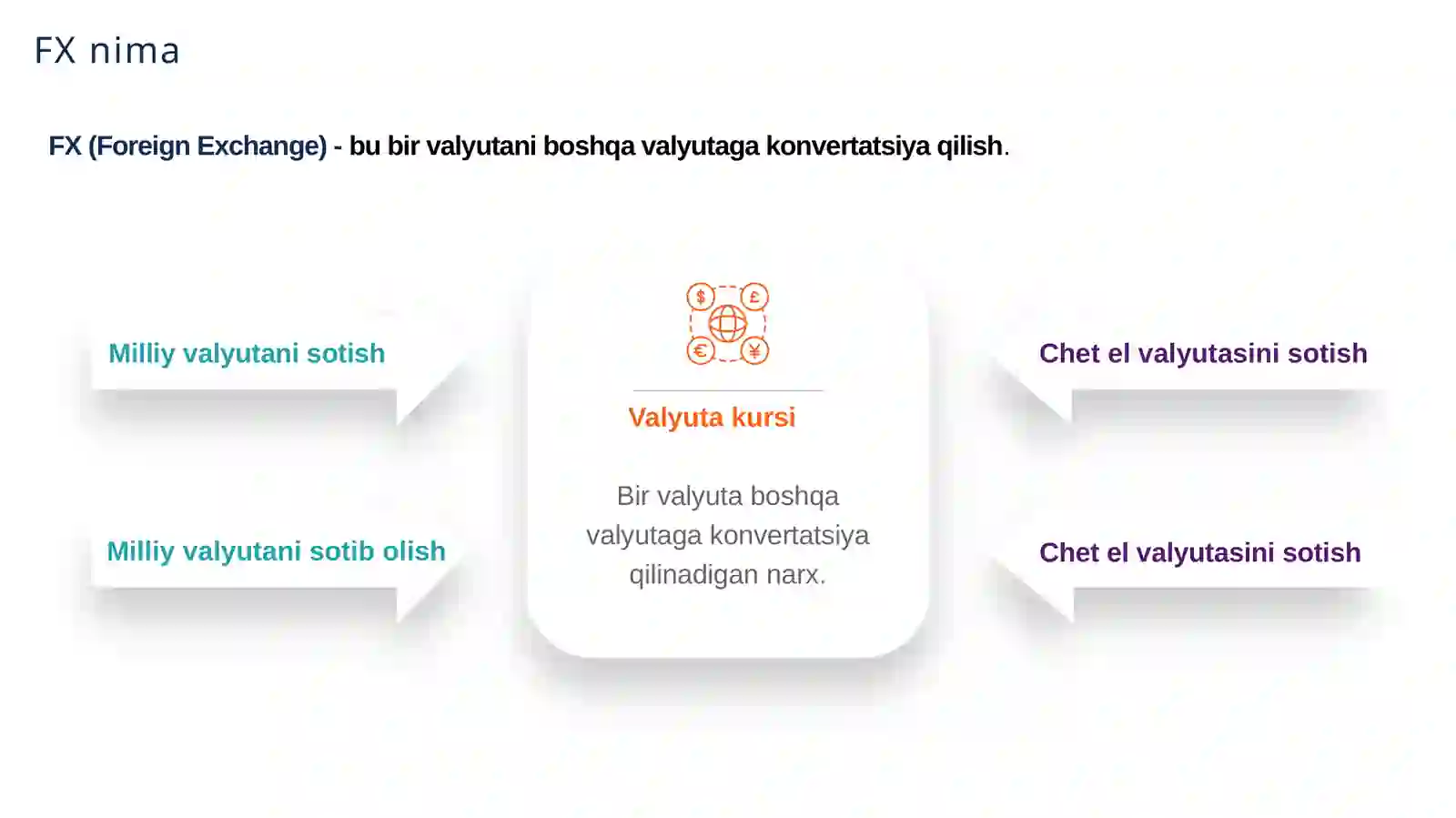 FX nima

FX (Foreign Exchange) - bu bir valyutani boshqa valyutaga konvertatsiya qilish.

Milliy valyutani sotish

Milliy valyutani sotib olish

$ £ € ¥

Valyuta kursi

Bir valyuta boshqa valyutaga konvertatsiya qilinadigan narx.

Chet el valyutasini sotish

Chet el valyutasini sotish